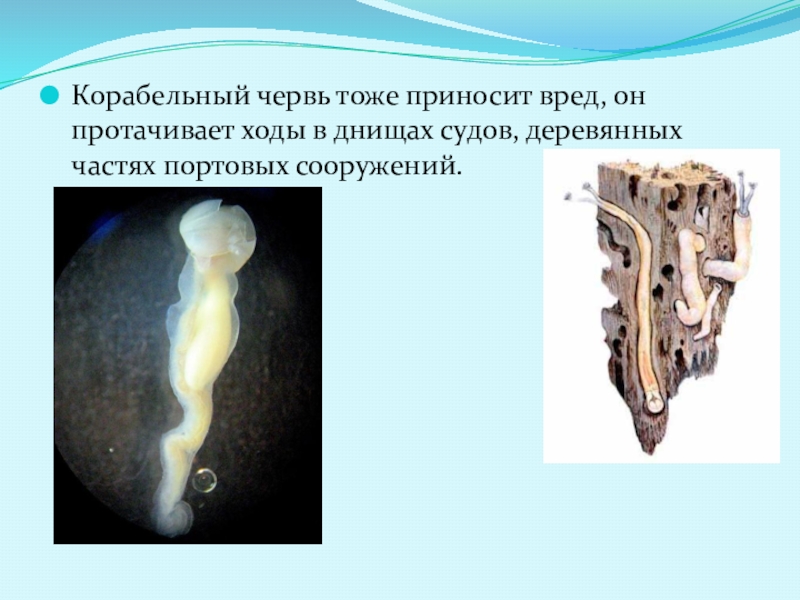 Корабельный червь тоже приносит вред, он протачивает ходы в днищах судов, деревянных частях портовых сооружений.